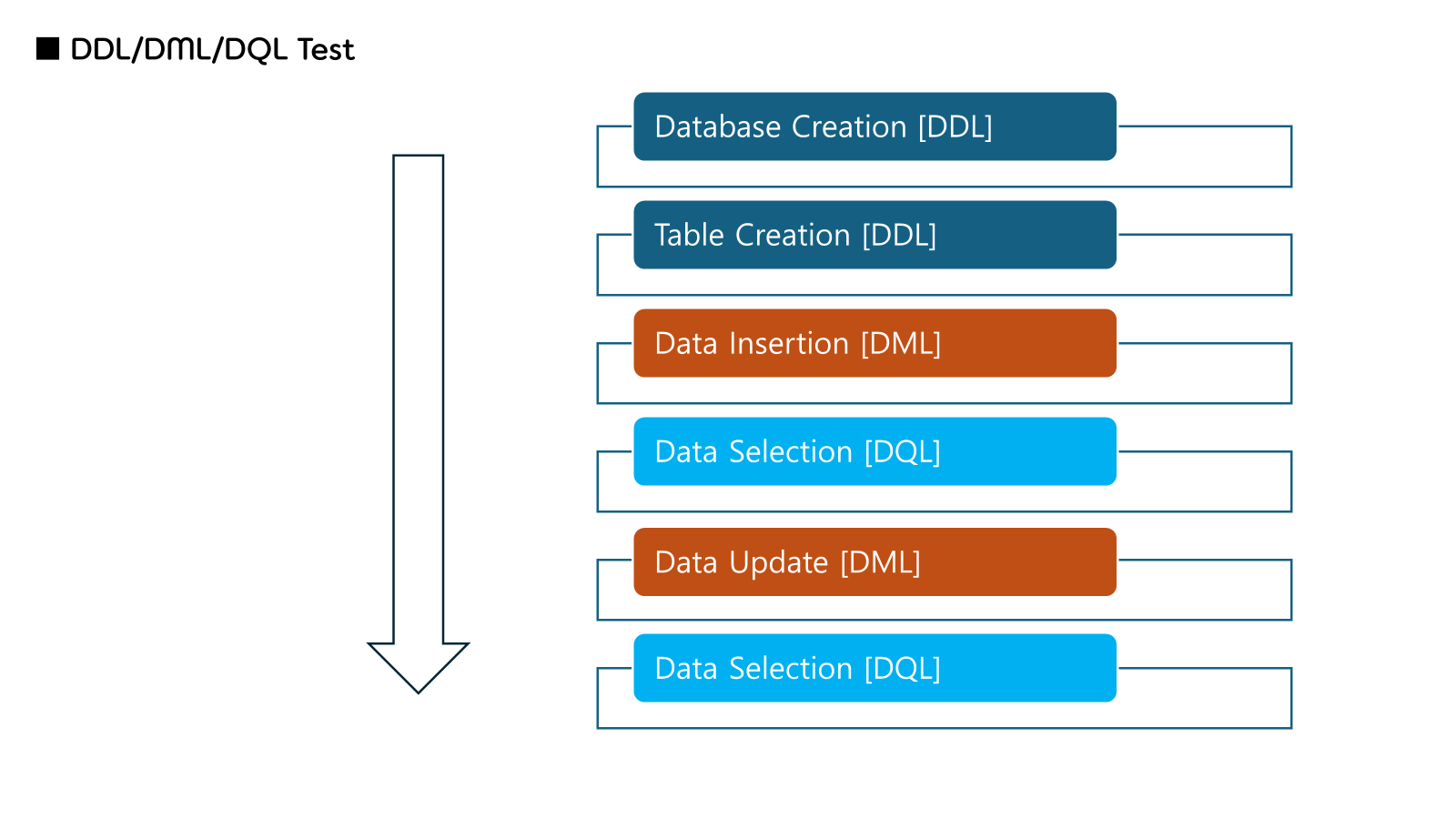 ■ DDL/DML/DQL Test

Database Creation [DDL]

Table Creation [DDL]

Data Insertion [DML]

Data Selection [DQL]

Data Update [DML]

Data Selection [DQL]